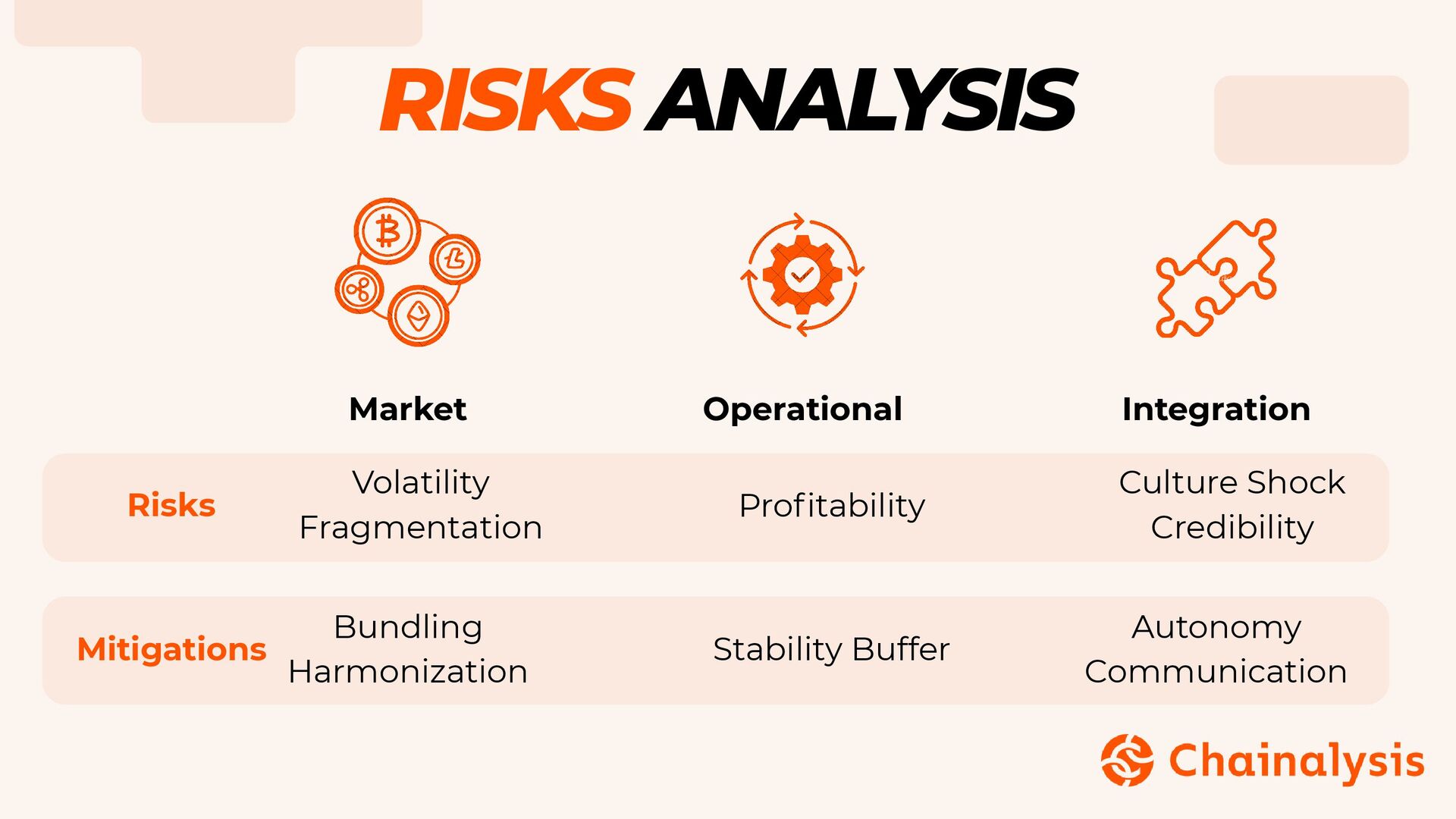 RISKS ANALYSIS

| | Market | Operational | Integration |
|---|---|---|---|
| Risks | Volatility Fragmentation | Profitability | Culture Shock Credibility |
| Mitigations | Bundling Harmonization | Stability Buffer | Autonomy Communication |

Chainalysis